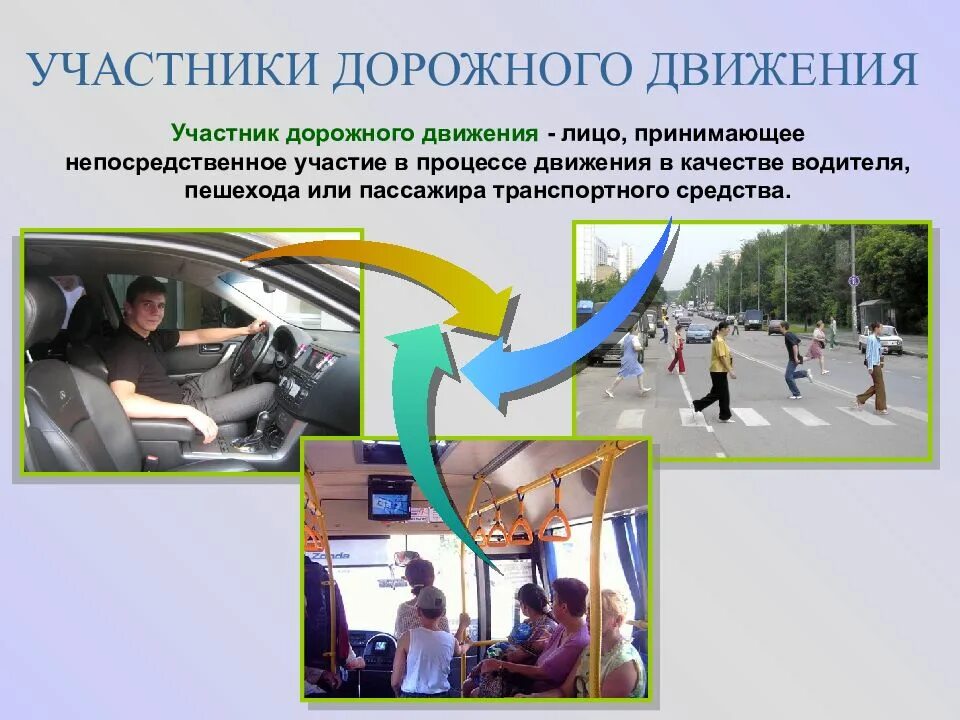 УЧАСТНИКИ ДОРОЖНОГО ДВИЖЕНИЯ

Участник дорожного движения - лицо, принимающее непосредственное участие в процессе движения в качестве водителя, пешехода или пассажира транспортного средства.